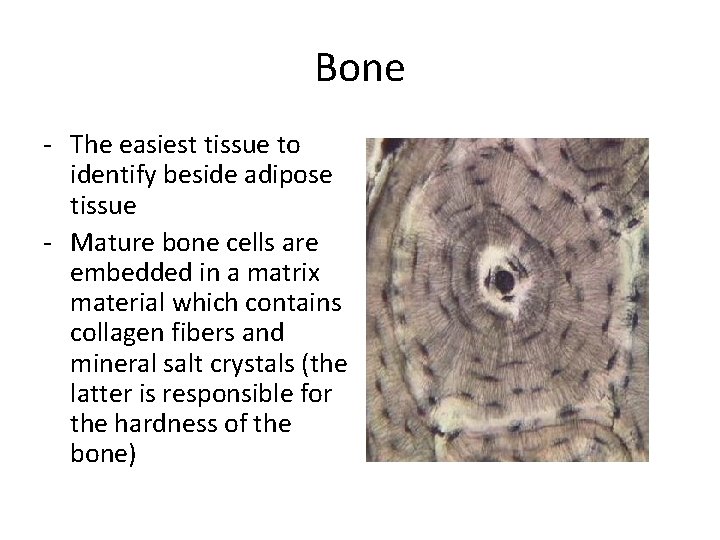 Bone

- The easiest tissue to identify beside adipose tissue
- Mature bone cells are embedded in a matrix material which contains collagen fibers and mineral salt crystals (the latter is responsible for the hardness of the bone)